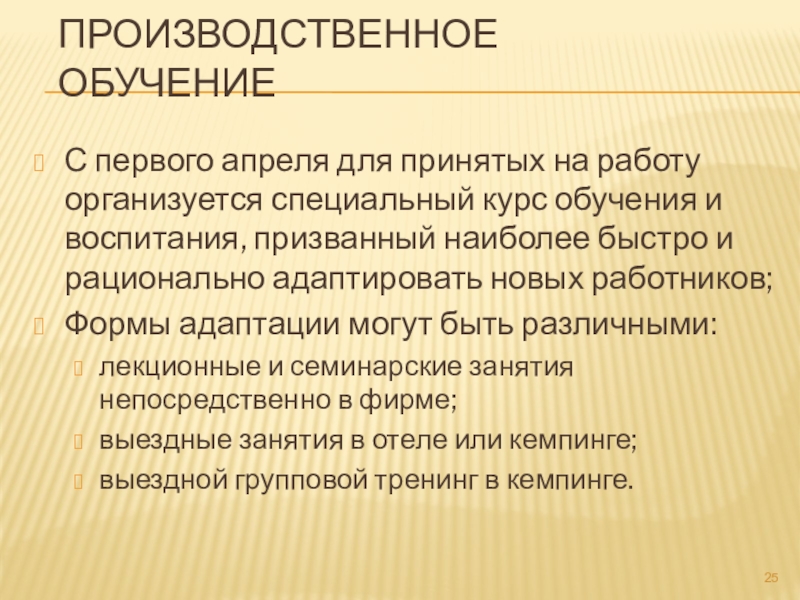 ПРОИЗВОДСТВЕННОЕ ОБУЧЕНИЕ

С первого апреля для принятых на работу организуется специальный курс обучения и воспитания, призванный наиболее быстро и рационально адаптировать новых работников;

Формы адаптации могут быть различными:

лекционные и семинарские занятия непосредственно в фирме;

выездные занятия в отеле или кемпинге;

выездной групповой тренинг в кемпинге.

25